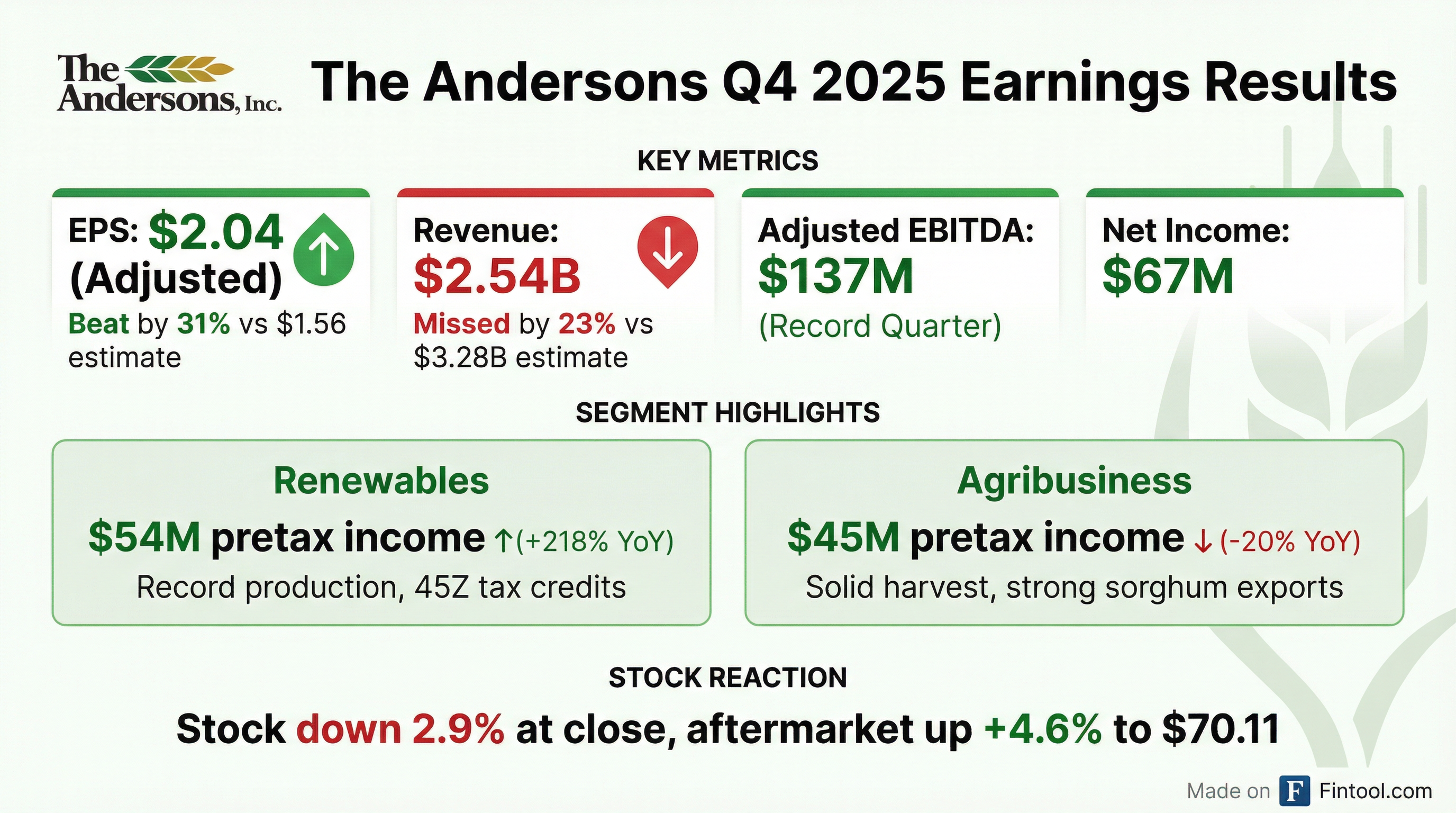 The Andersons, Inc.

The Andersons Q4 2025 Earnings Results

KEY METRICS

EPS: \$2.04 (Adjusted)
Beat by 31% vs \$1.56 estimate

Revenue: \$2.54B
Missed by 23% vs \$3.28B estimate

Adjusted EBITDA: \$137M
(Record Quarter)

Net Income: \$67M

SEGMENT HIGHLIGHTS

Renewables
\$54M pretax income ↑(+218% YoY)
Record production, 45Z tax credits

Agribusiness
\$45M pretax income ↓(-20% YoY)
Solid harvest, strong sorghum exports

STOCK REACTION

Stock down 2.9% at close, aftermarket up +4.6% to \$70.11

Made on F Fintool.com